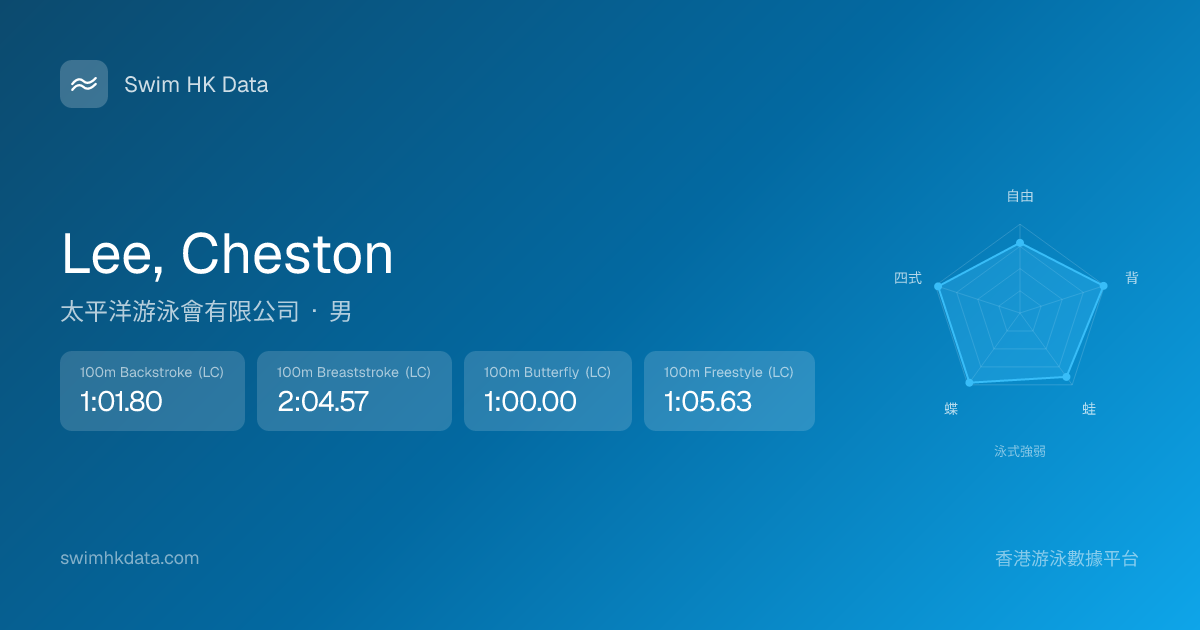 Swim HK Data

Lee, Cheston

太平洋游泳會有限公司 · 男

100m Backstroke (LC)
1:01.80

100m Breaststroke (LC)
2:04.57

100m Butterfly (LC)
1:00.00

100m Freestyle (LC)
1:05.63

自由
背
蛙
蝶
四式

泳式強弱

swimhkdata.com

香港游泳數據平台